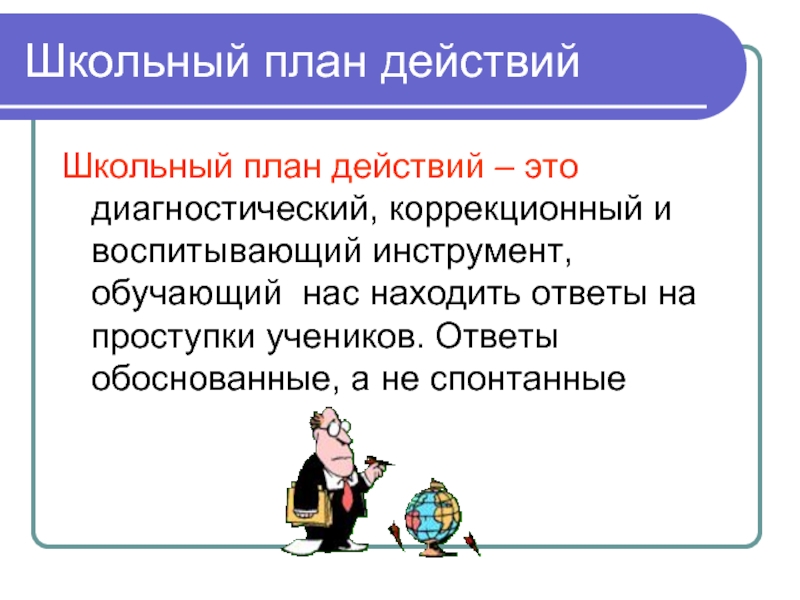 Школьный план действий

Школьный план действий – это диагностический, коррекционный и воспитывающий инструмент, обучающий  нас находить ответы на проступки учеников. Ответы обоснованные, а не спонтанные